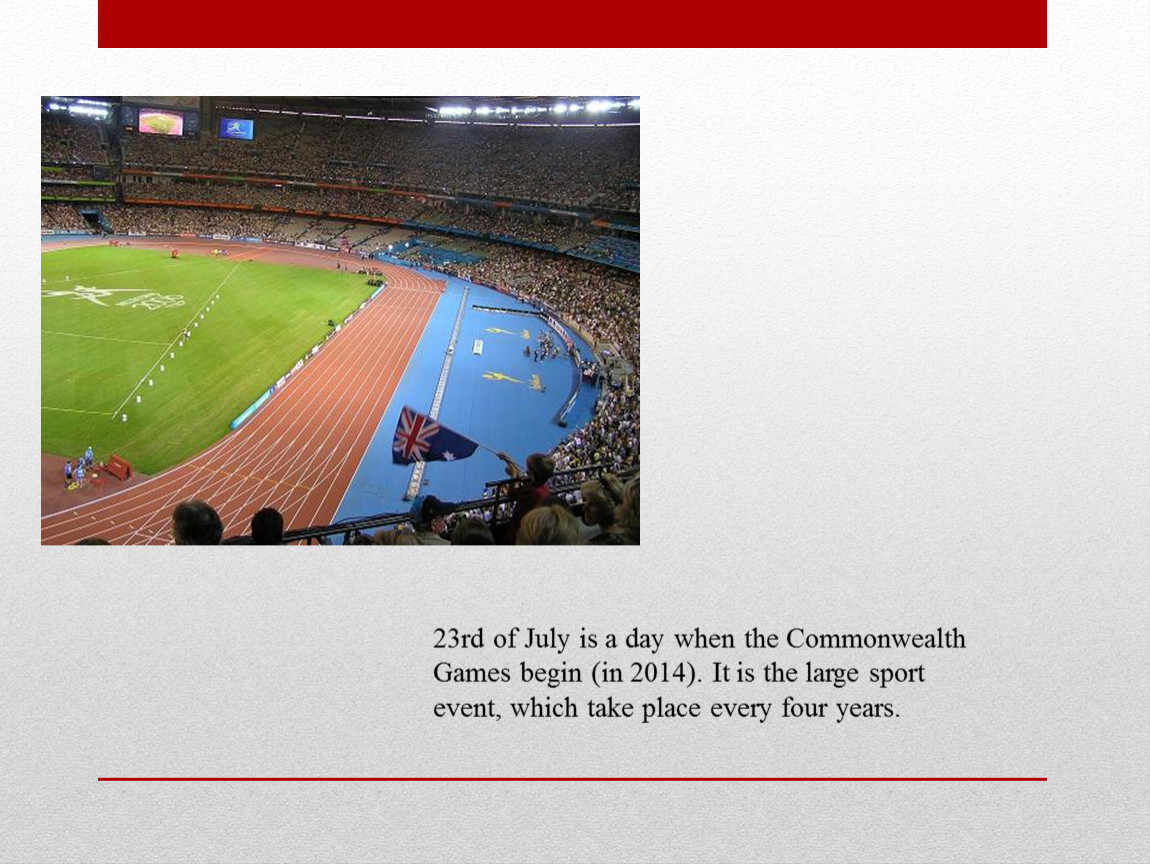 23rd of July is a day when the Commonwealth Games begin (in 2014). It is the large sport event, which take place every four years.